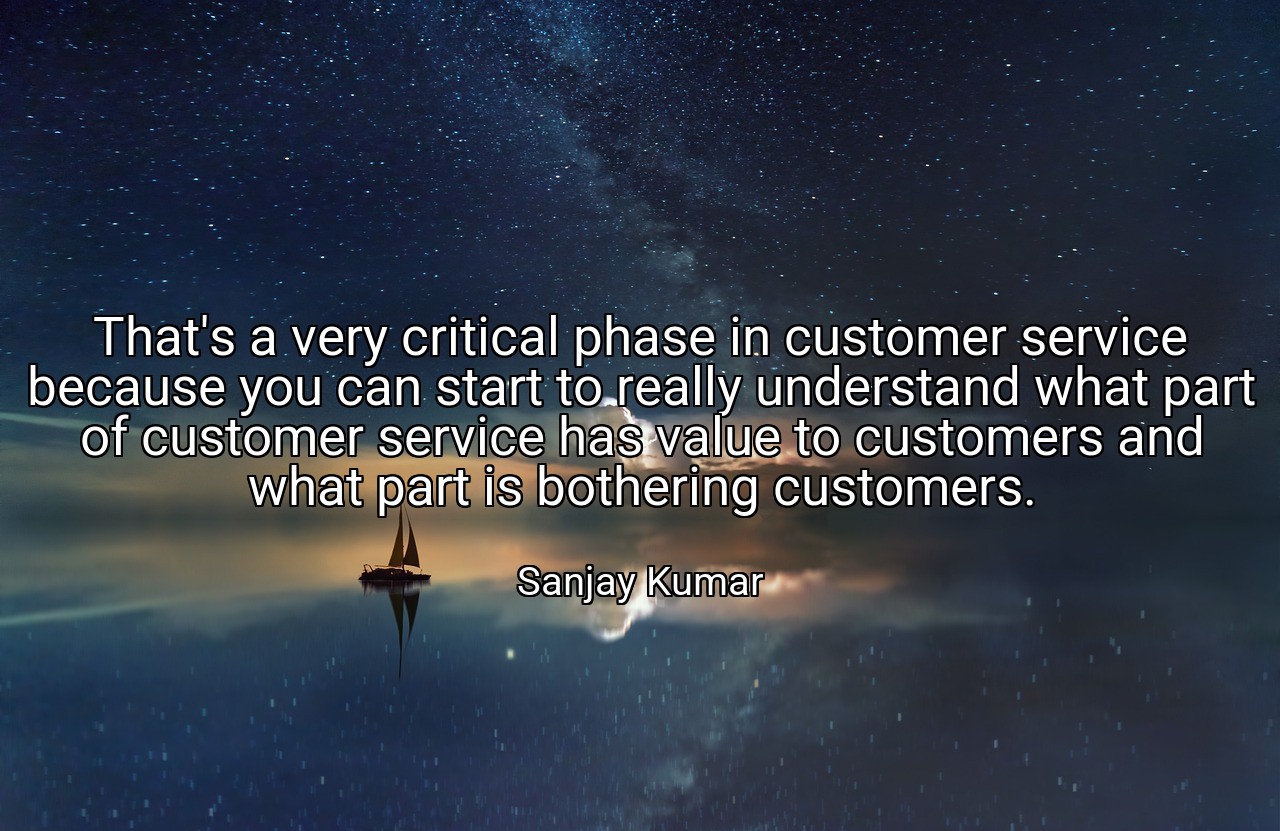 That's a very critical phase in customer service because you can start to really understand what part of customer service has value to customers and what part is bothering customers.

Sanjay Kumar